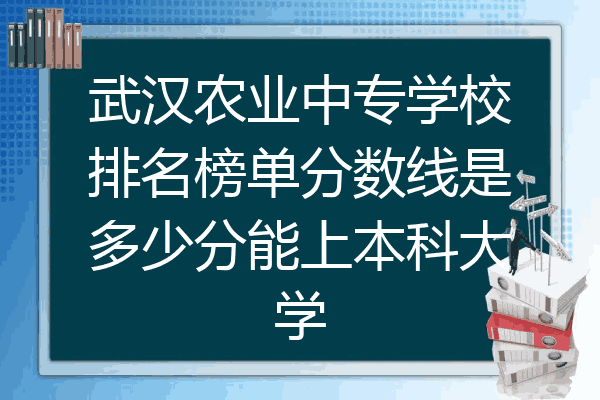 武汉农业中专学校排名榜单分数线是多少分能上本科大学